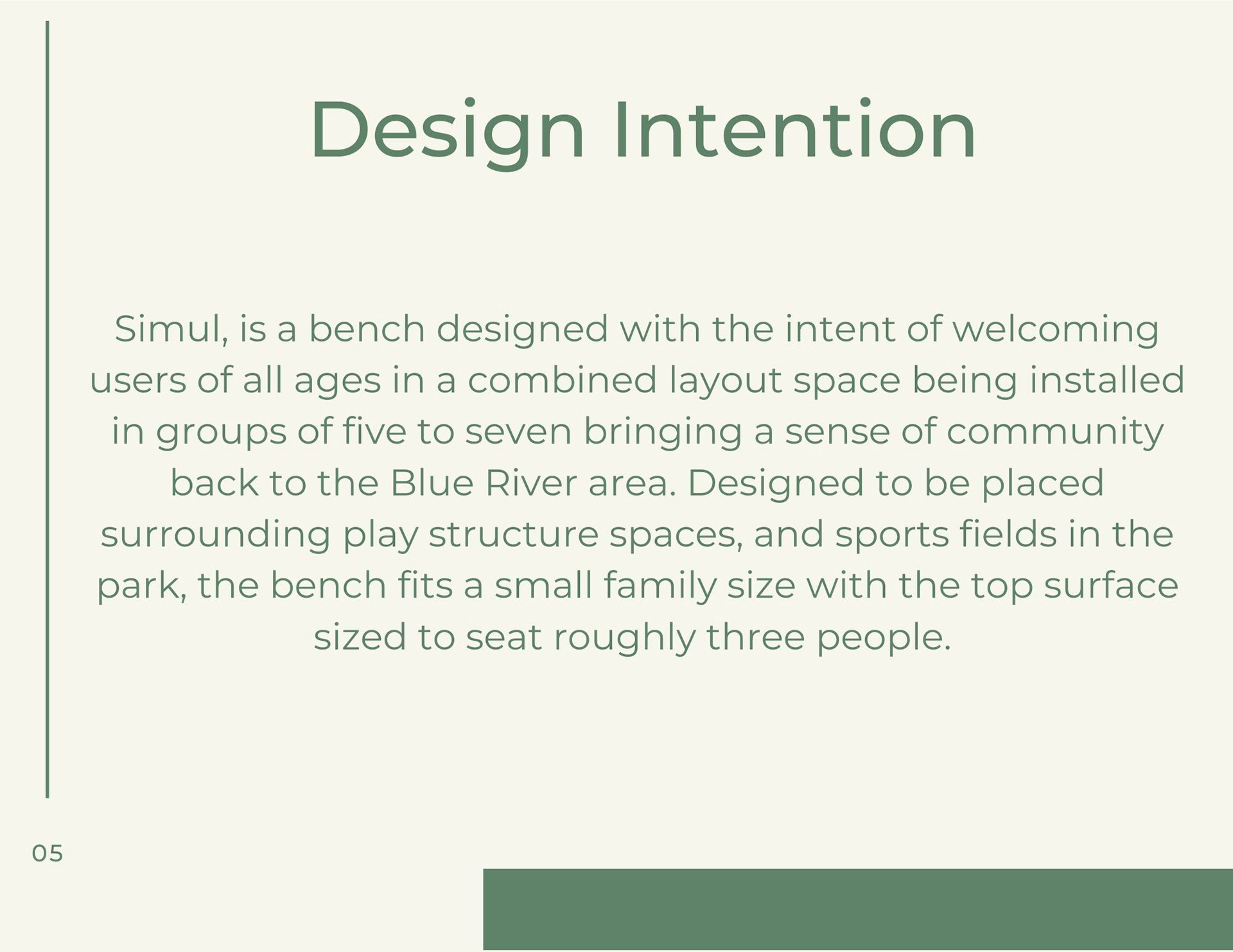 Design Intention

Simul, is a bench designed with the intent of welcoming users of all ages in a combined layout space being installed in groups of five to seven bringing a sense of community back to the Blue River area. Designed to be placed surrounding play structure spaces, and sports fields in the park, the bench fits a small family size with the top surface sized to seat roughly three people.

05